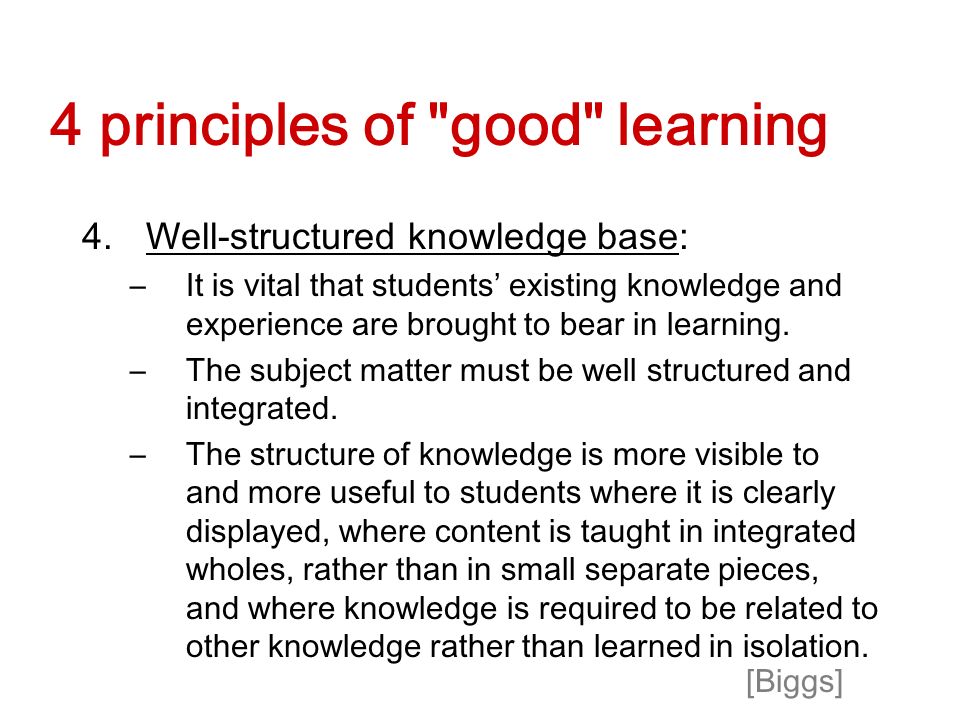 4 principles of "good" learning

4. Well-structured knowledge base:

– It is vital that students’ existing knowledge and experience are brought to bear in learning.

– The subject matter must be well structured and integrated.

– The structure of knowledge is more visible to and more useful to students where it is clearly displayed, where content is taught in integrated wholes, rather than in small separate pieces, and where knowledge is required to be related to other knowledge rather than learned in isolation.

[Biggs]